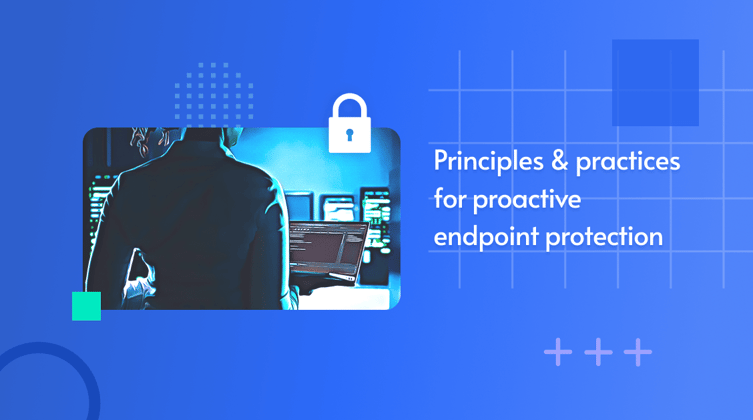 Principles & practices for proactive endpoint protection